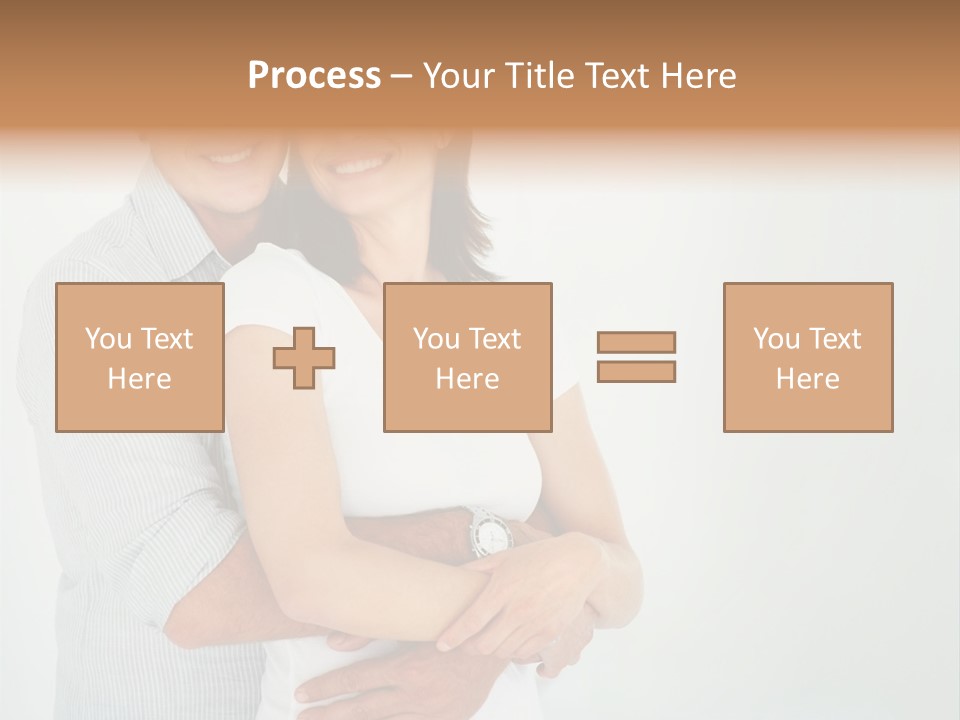 Process – Your Title Text Here

You Text Here

You Text Here

You Text Here